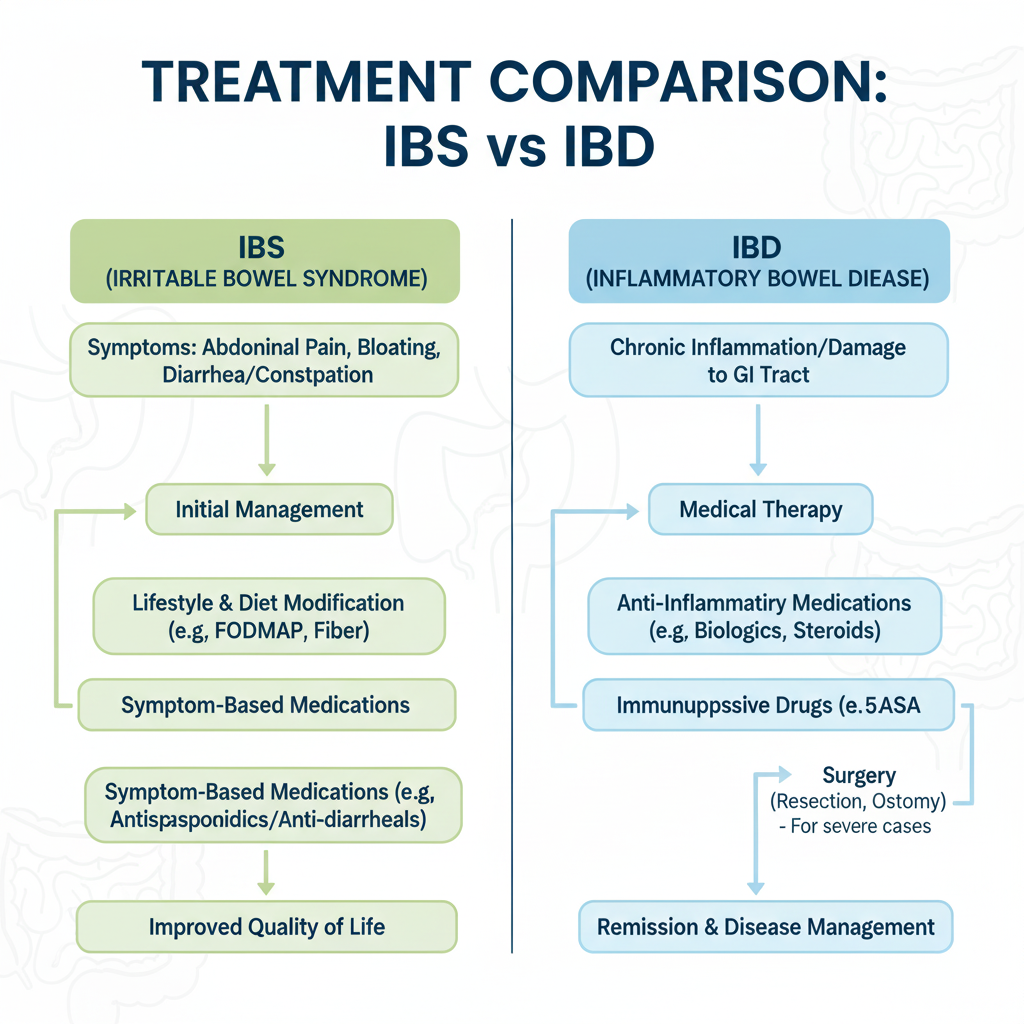 TREATMENT COMPARISON: IBS vs IBD

IBS
(IRRITABLE BOWEL SYNDROME)

Symptoms: Abdoninal Pain, Bloating, Diarrhea/Constpation

Initial Management

Lifestyle & Diet Modification (e.g, FODMAP, Fiber)

Symptom-Based Medications

Symptom-Based Medications (e.g, Antispasponidics/Anti-diarrheals)

Improved Quality of Life

IBD
(INFLAMMATORY BOWEL DIEASE)

Chronic Inflammation/Damage to GI Tract

Medical Therapy

Anti-Inflammatiry Medications (e.g, Biologics, Steroids)

Immunuppssive Drugs (e.5ASA

Surgery
(Resection, Ostomy)
- For severe cases

Remission & Disease Management